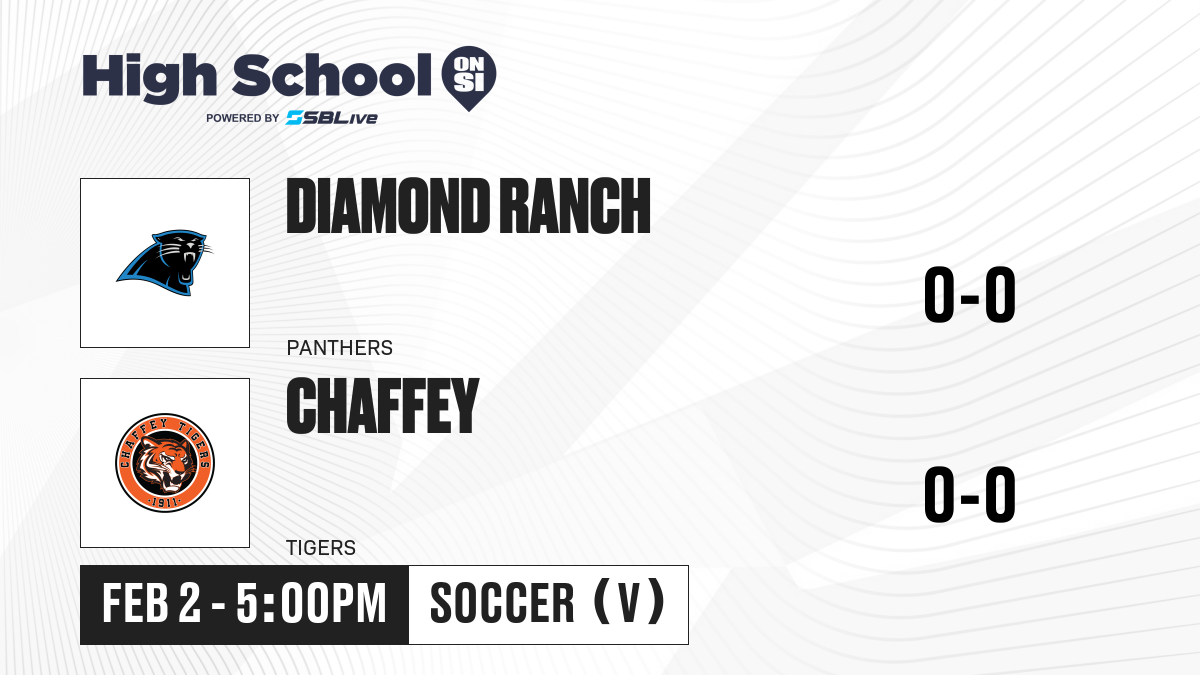 High School ON SI
POWERED BY SBLive

DIAMOND RANCH
PANTHERS
0-0

CHAFFEY TIGERS
1911
CHAFFEY
TIGERS
0-0

FEB 2 - 5:00PM
SOCCER (V)